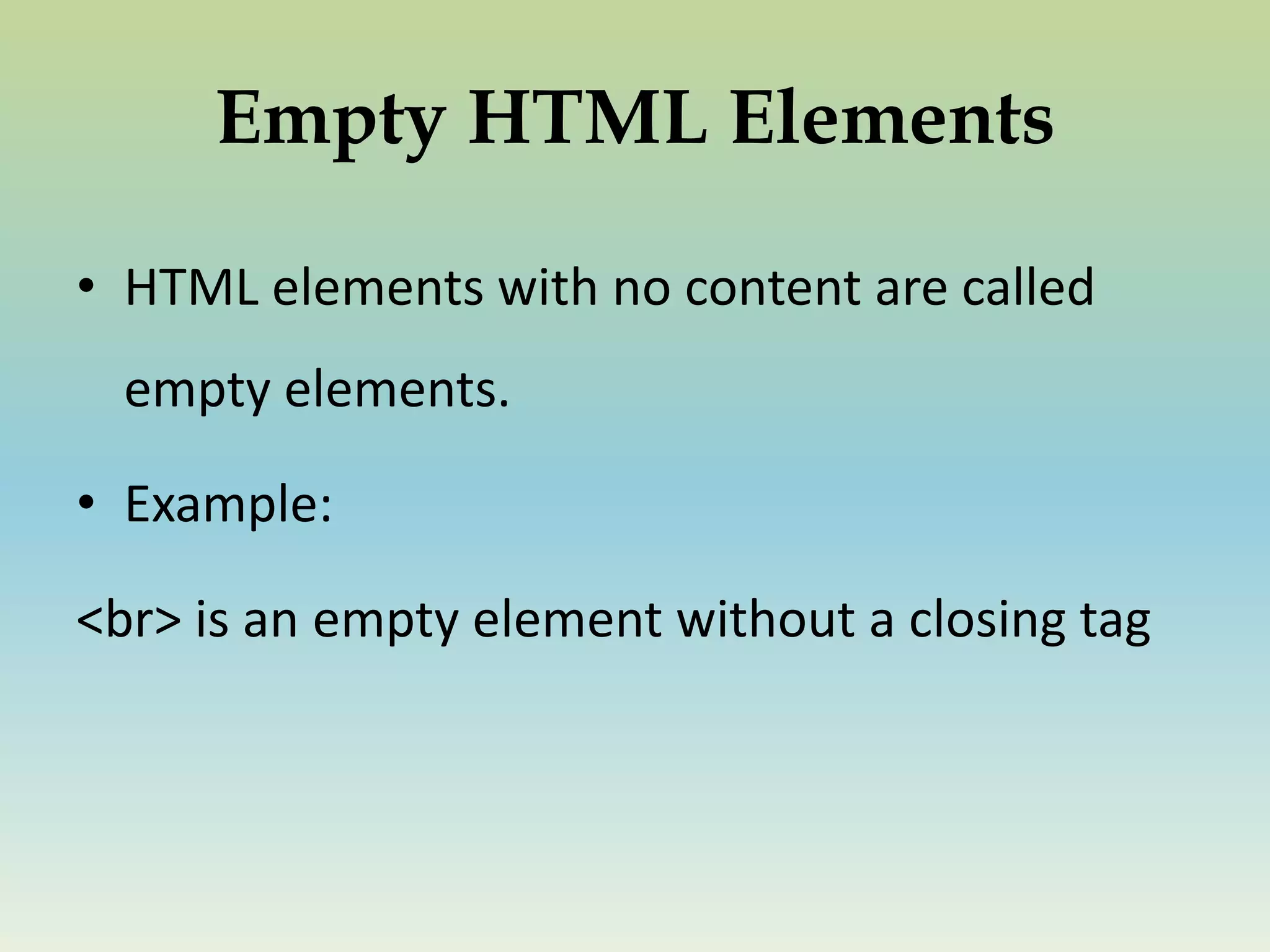 Empty HTML Elements

• HTML elements with no content are called empty elements.

• Example:

<br> is an empty element without a closing tag